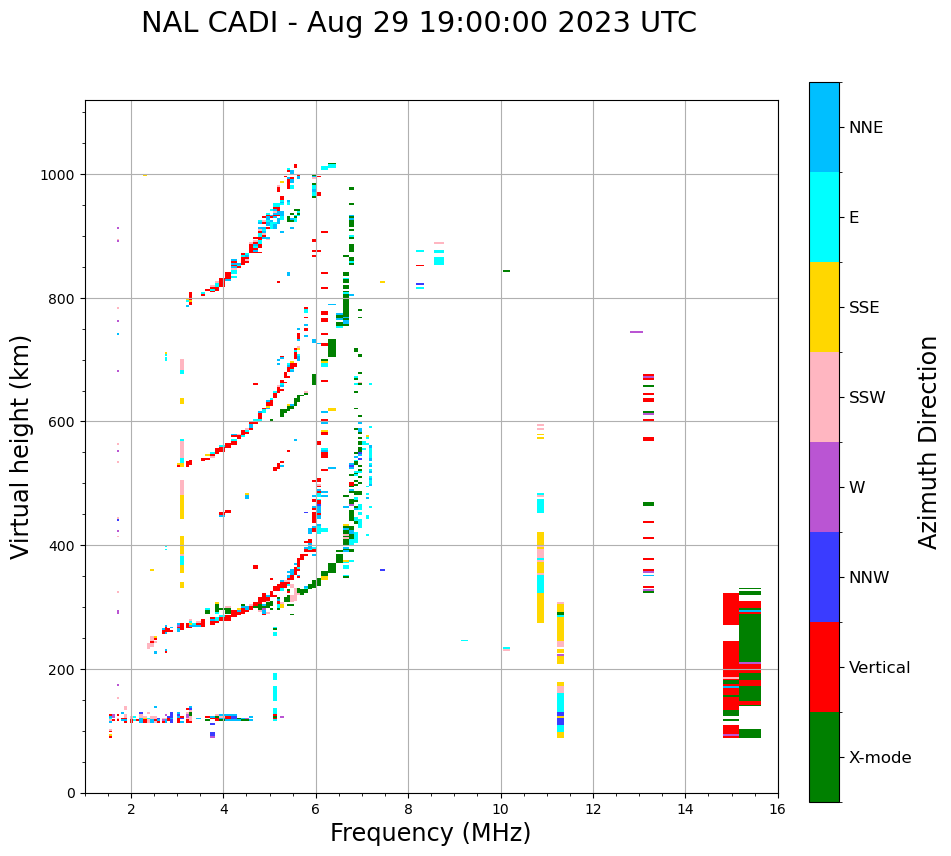 NAL CADI - Aug 29 19:00:00 2023 UTC

Virtual height (km)

1000
800
600
400
200
0

2
4
6
8
10
12
14
16

Frequency (MHz)

NNE
E
SSE
SSW
W
NNW
Vertical
X-mode

Azimuth Direction